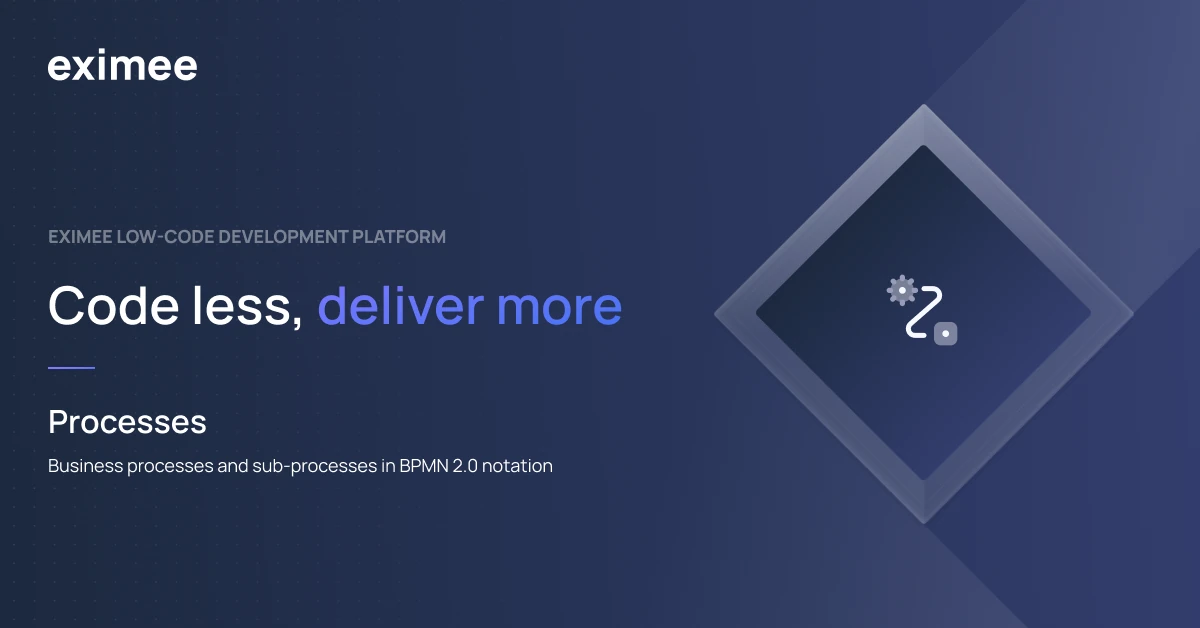 eximee

EXIMEE LOW-CODE DEVELOPMENT PLATFORM

Code less, deliver more

Processes

Business processes and sub-processes in BPMN 2.0 notation